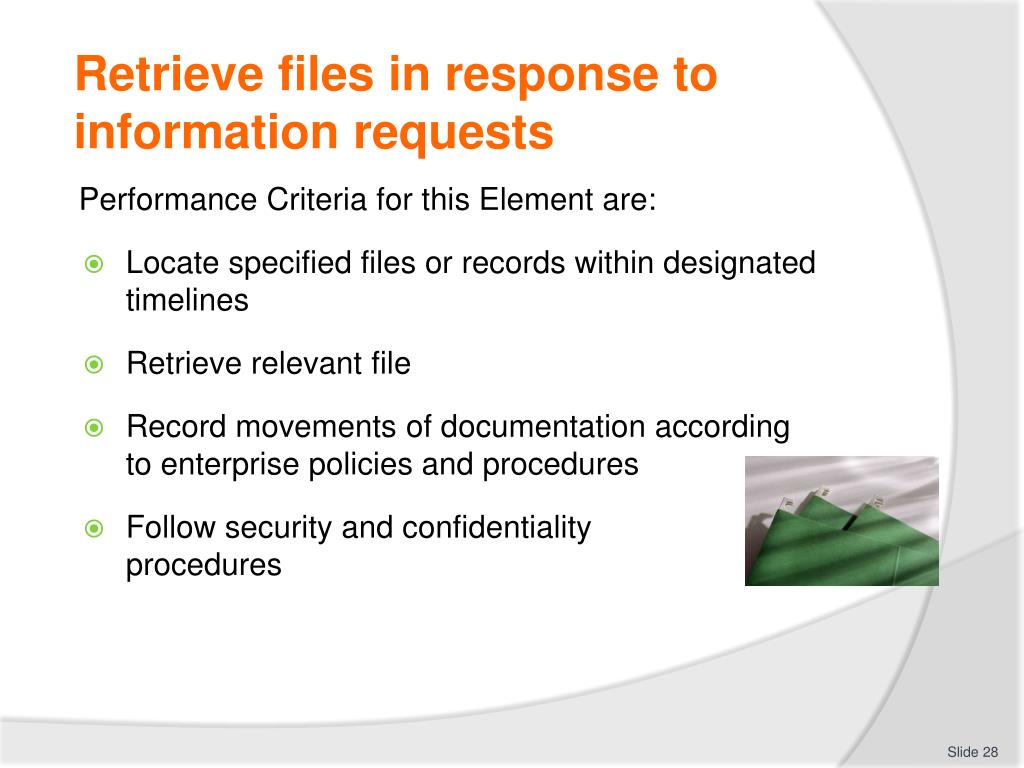 Retrieve files in response to information requests

Performance Criteria for this Element are:

Locate specified files or records within designated timelines

Retrieve relevant file

Record movements of documentation according to enterprise policies and procedures

Follow security and confidentiality procedures

Slide 28